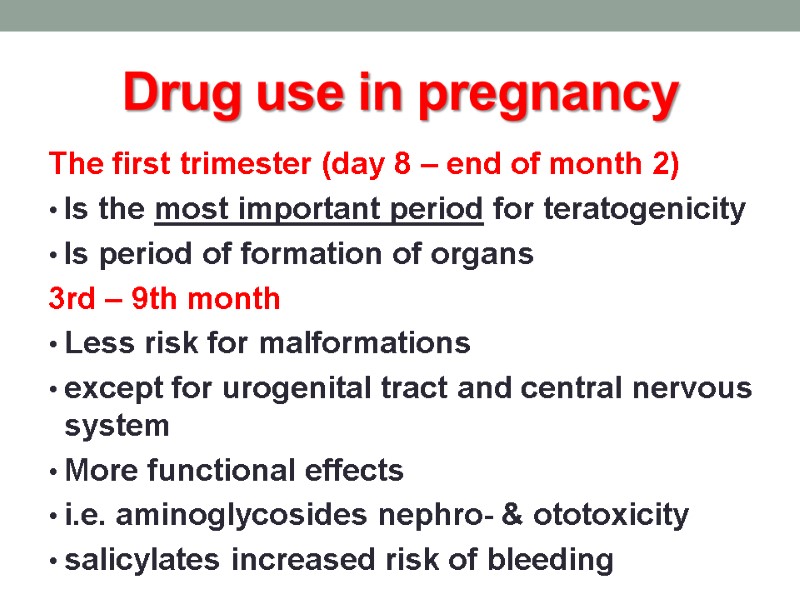 Drug use in pregnancy

The first trimester (day 8 – end of month 2)

• Is the most important period for teratogenicity
• Is period of formation of organs

3rd – 9th month

• Less risk for malformations
• except for urogenital tract and central nervous system
• More functional effects
• i.e. aminoglycosides nephro- & ototoxicity
• salicylates increased risk of bleeding